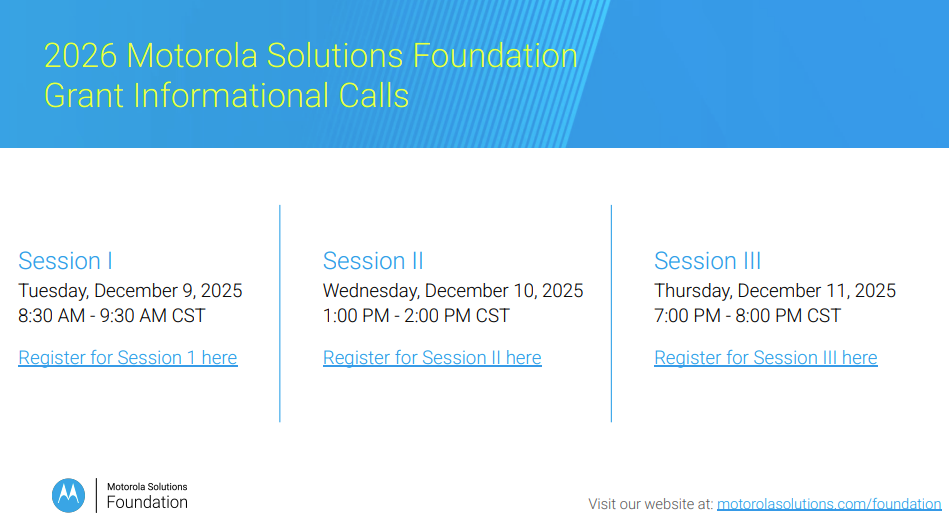 2026 Motorola Solutions Foundation
Grant Informational Calls

Session I
Tuesday, December 9, 2025
8:30 AM - 9:30 AM CST

Register for Session 1 here

Session II
Wednesday, December 10, 2025
1:00 PM - 2:00 PM CST

Register for Session II here

Session III
Thursday, December 11, 2025
7:00 PM - 8:00 PM CST

Register for Session III here

Motorola Solutions
Foundation

Visit our website at: motorolasolutions.com/foundation